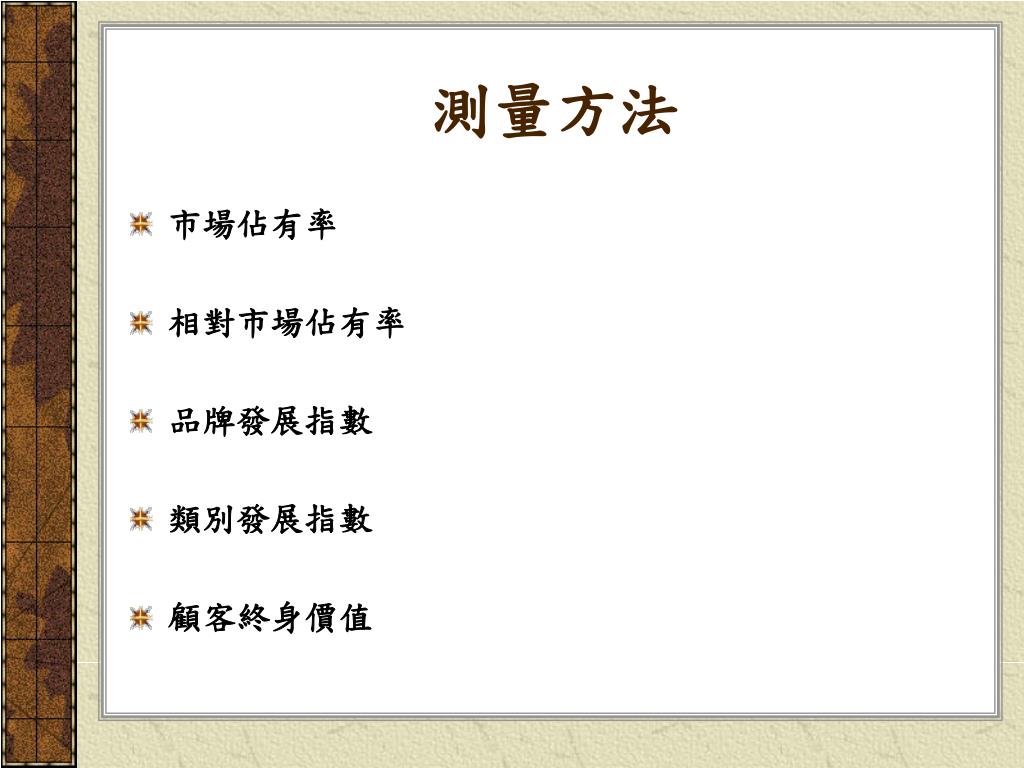 測量方法

市場佔有率

相對市場佔有率

品牌發展指數

類別發展指數

顧客終身價值